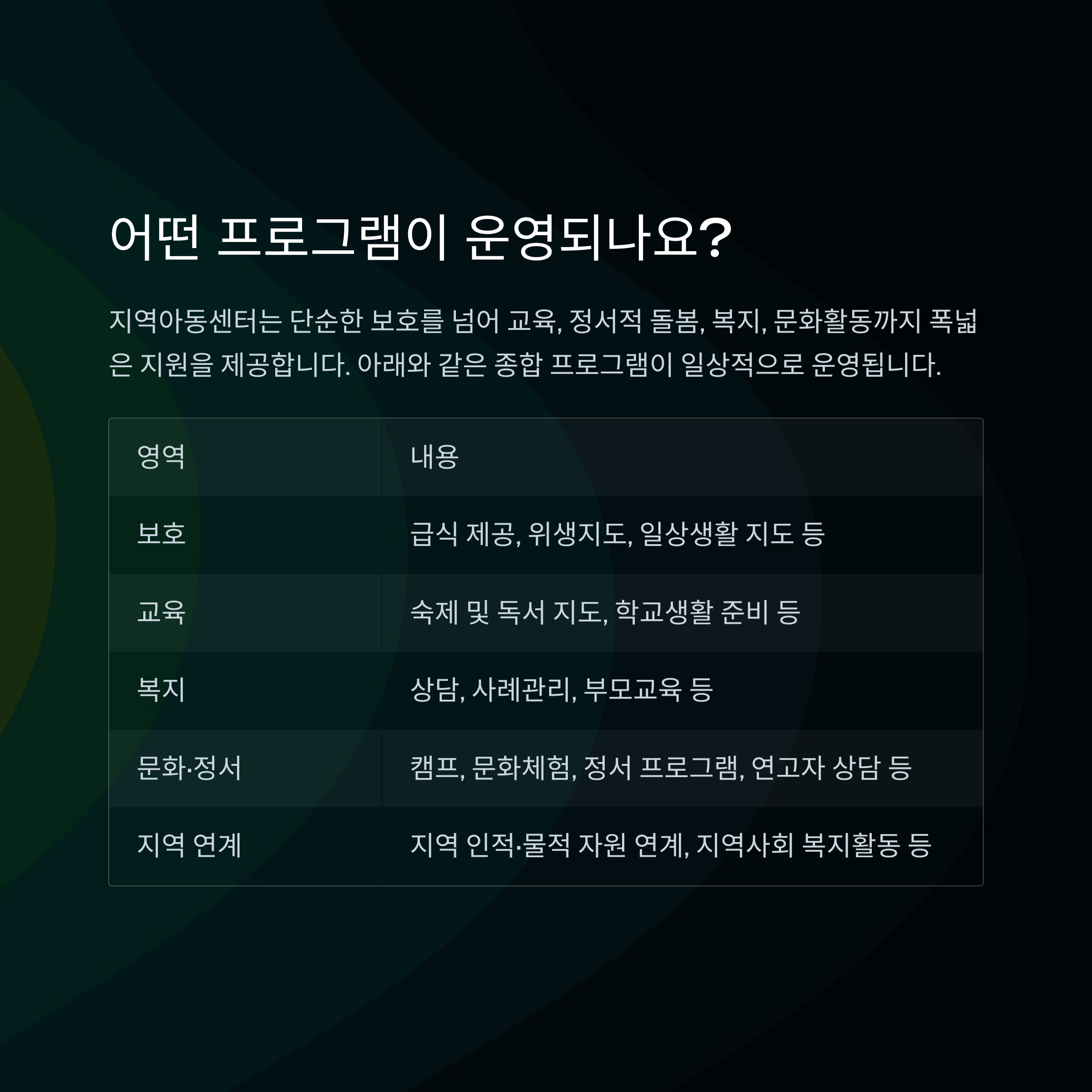 어떤 프로그램이 운영되나요?

지역아동센터는 단순한 보호를 넘어 교육, 정서적 돌봄, 복지, 문화활동까지 폭넓은 지원을 제공합니다. 아래와 같은 종합 프로그램이 일상적으로 운영됩니다.

| 영역 | 내용 |
|---|---|
| 보호 | 급식 제공, 위생지도, 일상생활 지도 등 |
| 교육 | 숙제 및 독서 지도, 학교생활 준비 등 |
| 복지 | 상담, 사례관리, 부모교육 등 |
| 문화·정서 | 캠프, 문화체험, 정서 프로그램, 연고자 상담 등 |
| 지역 연계 | 지역 인적·물적 자원 연계, 지역사회 복지활동 등 |